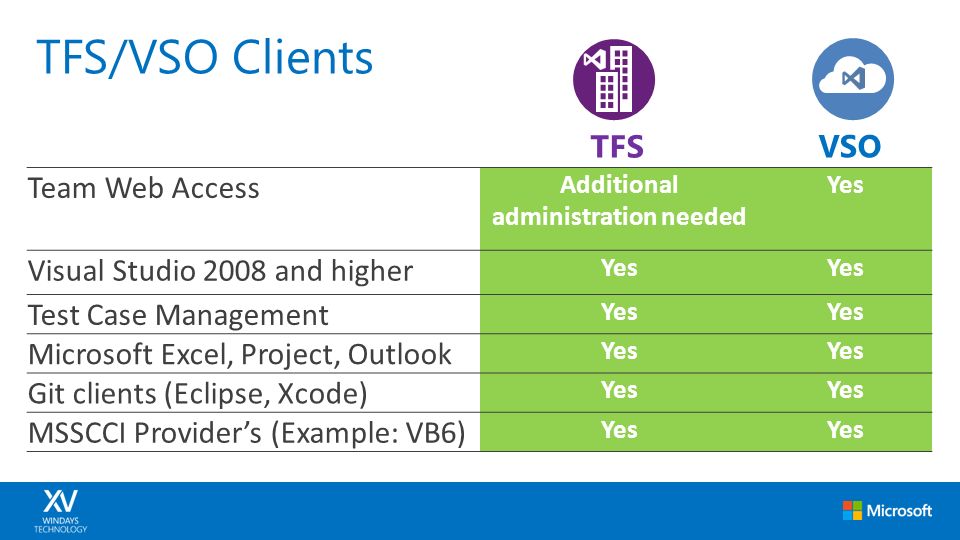 TFS/VSO Clients

| | TFS | VSO |
|---|---|---|
| Team Web Access | Additional administration needed | Yes |
| Visual Studio 2008 and higher | Yes | Yes |
| Test Case Management | Yes | Yes |
| Microsoft Excel, Project, Outlook | Yes | Yes |
| Git clients (Eclipse, Xcode) | Yes | Yes |
| MSSCCI Provider's (Example: VB6) | Yes | Yes |

XV WINDAYS TECHNOLOGY

Microsoft